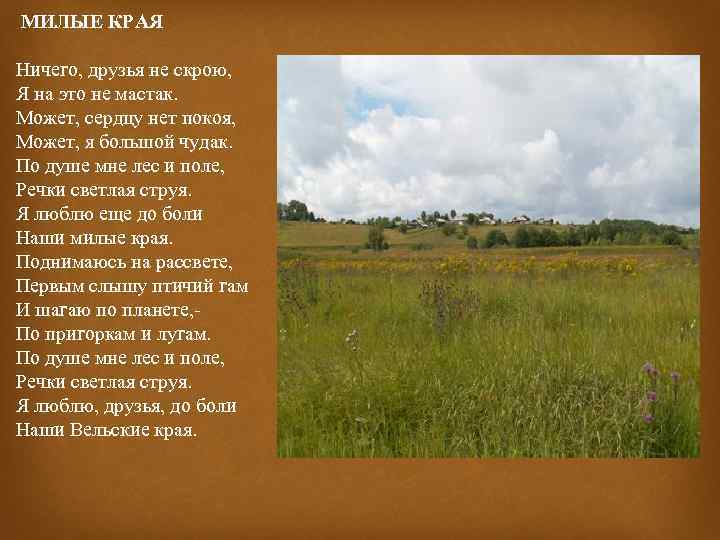 МИЛЫЕ КРАЯ

Ничего, друзья не скрою,
Я на это не мастак.
Может, сердцу нет покоя,
Может, я большой чудак.
По душе мне лес и поле,
Речки светлая струя.
Я люблю еще до боли
Наши милые края.
Поднимаюсь на рассвете,
Первым слышу птичий гам
И шагаю по планете,-
По пригоркам и лугам.
По душе мне лес и поле,
Речки светлая струя.
Я люблю, друзья, до боли
Наши Вельские края.